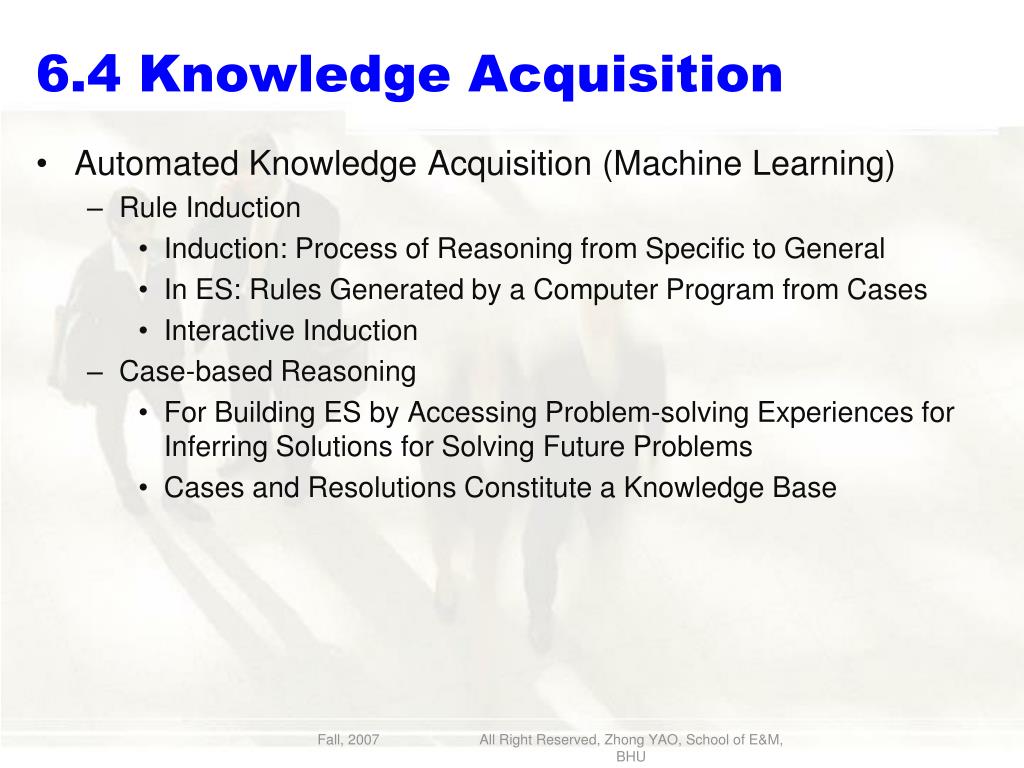 6.4 Knowledge Acquisition

• Automated Knowledge Acquisition (Machine Learning)
  – Rule Induction
    • Induction: Process of Reasoning from Specific to General
    • In ES: Rules Generated by a Computer Program from Cases
    • Interactive Induction
  – Case-based Reasoning
    • For Building ES by Accessing Problem-solving Experiences for Inferring Solutions for Solving Future Problems
    • Cases and Resolutions Constitute a Knowledge Base

Fall, 2007

All Right Reserved, Zhong YAO, School of E&M, BHU